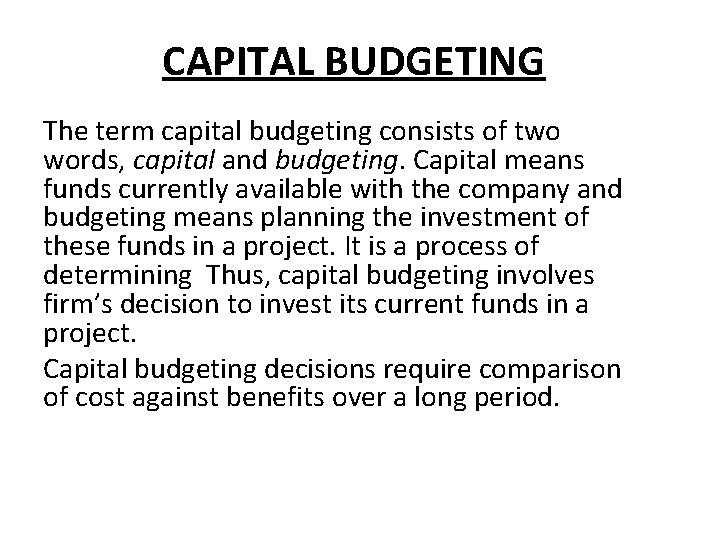 CAPITAL BUDGETING

The term capital budgeting consists of two words, capital and budgeting. Capital means funds currently available with the company and budgeting means planning the investment of these funds in a project. It is a process of determining  Thus, capital budgeting involves firm's decision to invest its current funds in a project.

Capital budgeting decisions require comparison of cost against benefits over a long period.